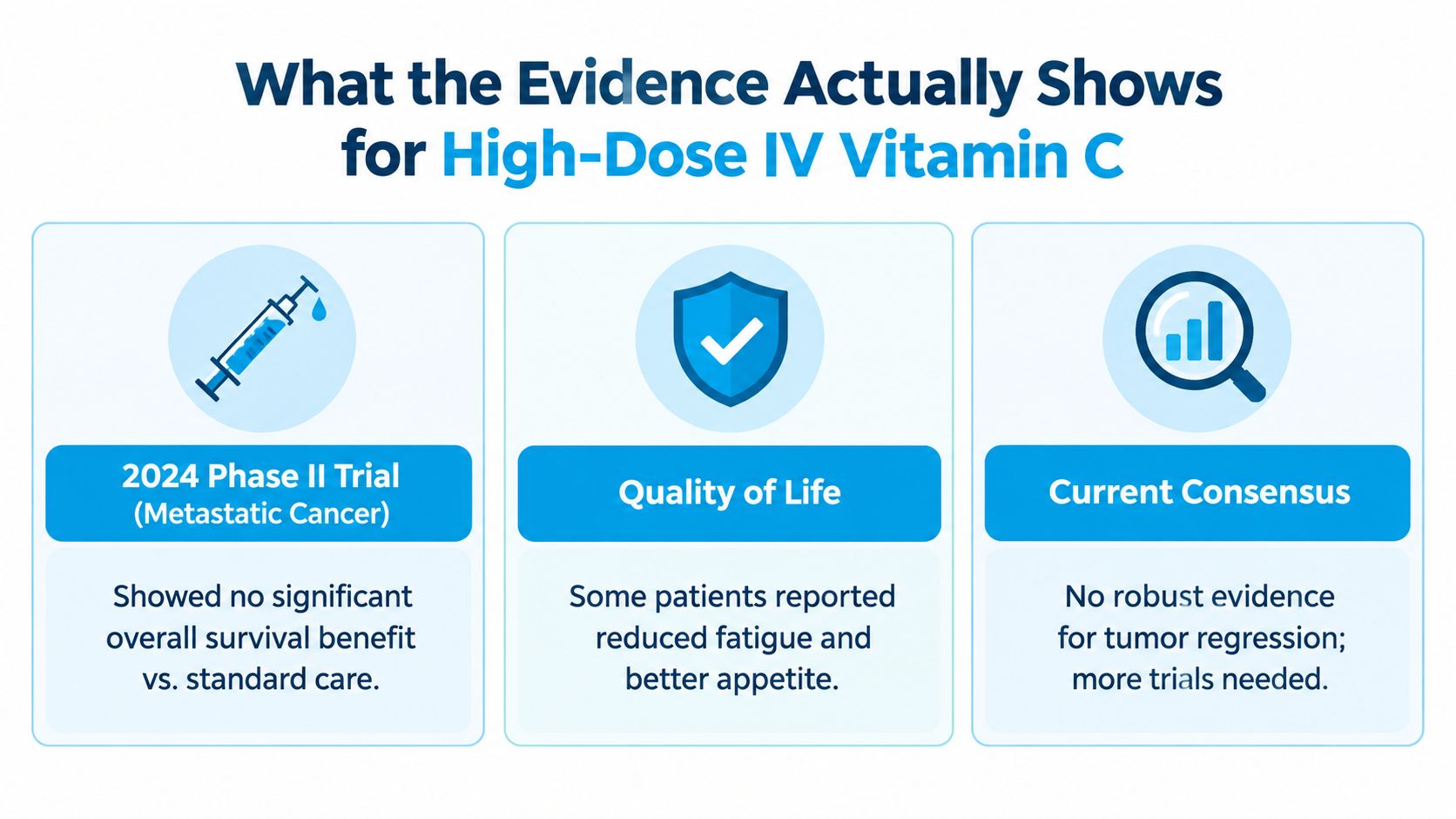 What the Evidence Actually Shows for High-Dose IV Vitamin C

2024 Phase II Trial
(Metastatic Cancer)

Showed no significant overall survival benefit vs. standard care.

Quality of Life

Some patients reported reduced fatigue and better appetite.

Current Consensus

No robust evidence for tumor regression; more trials needed.